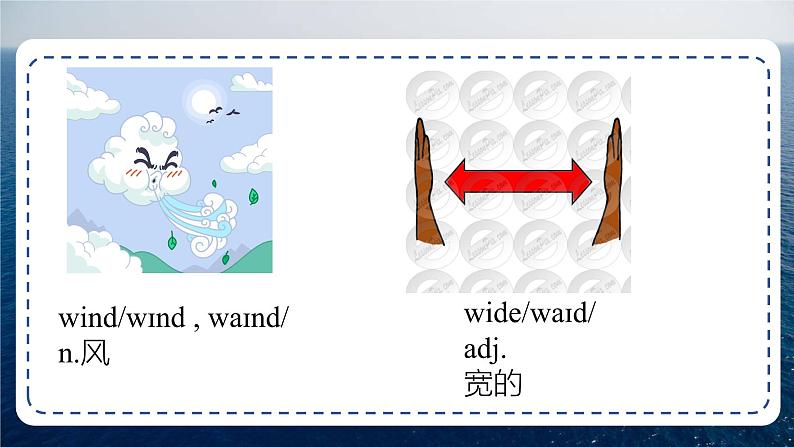 wind/wɪnd , waɪnd/
n.风

wide/waɪd/
adj.
宽的